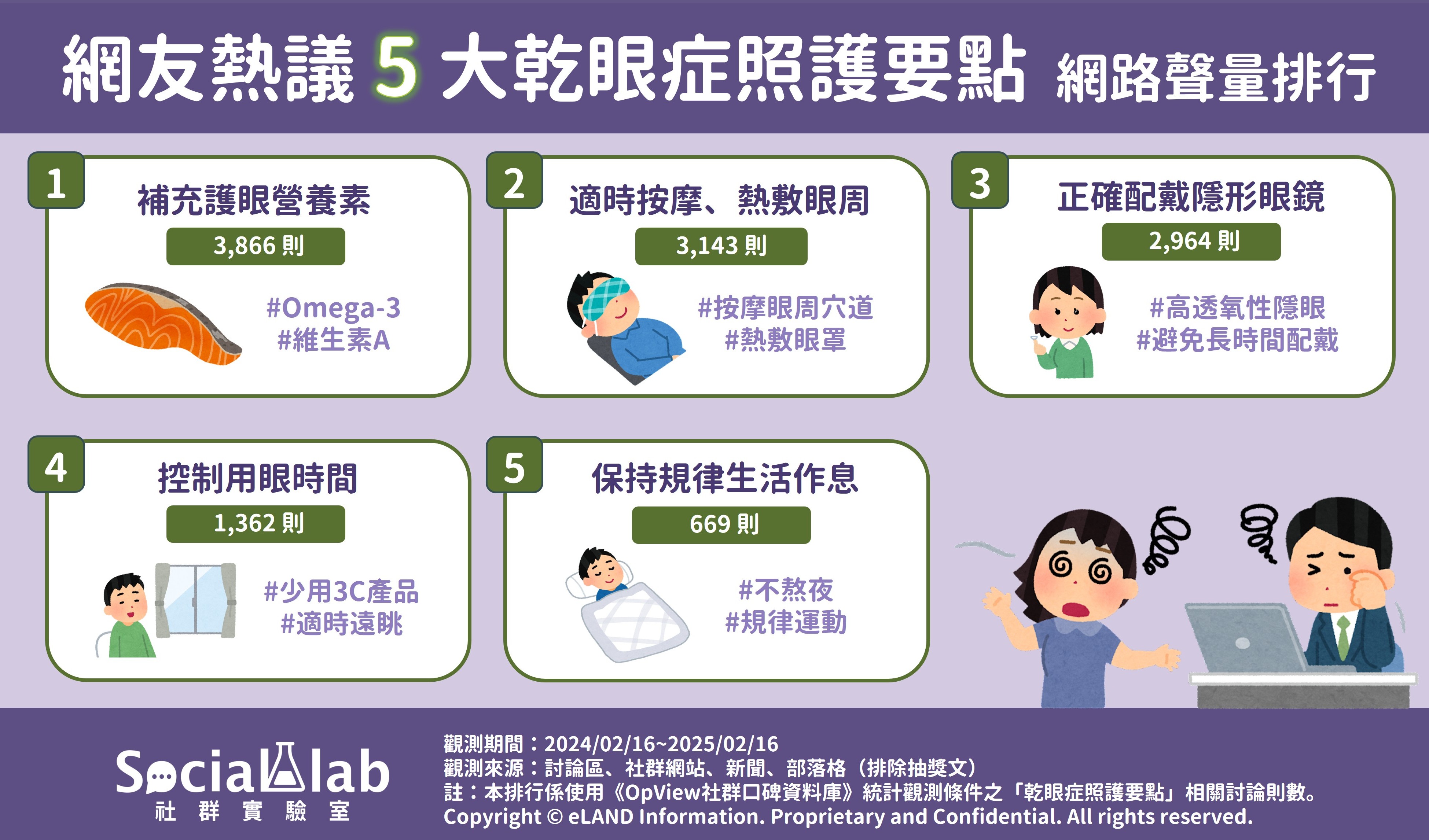 網友熱議 5 大乾眼症照護要點 網路聲量排行

1
補充護眼營養素
3,866 則
#Omega-3
#維生素A

2
適時按摩、熱敷眼周
3,143 則
#按摩眼周穴道
#熱敷眼罩

3
正確配戴隱形眼鏡
2,964 則
#高透氧性隱眼
#避免長時間配戴

4
控制用眼時間
1,362 則
#少用3C產品
#適時遠眺

5
保持規律生活作息
669 則
#不熬夜
#規律運動

Social lab
社 群 實 驗 室

觀測期間：2024/02/16~2025/02/16
觀測來源：討論區、社群網站、新聞、部落格（排除抽獎文）
註：本排行係使用《OpView社群口碑資料庫》統計觀測條件之「乾眼症照護要點」相關討論則數。
Copyright © eLAND Information. Proprietary and Confidential. All rights reserved.